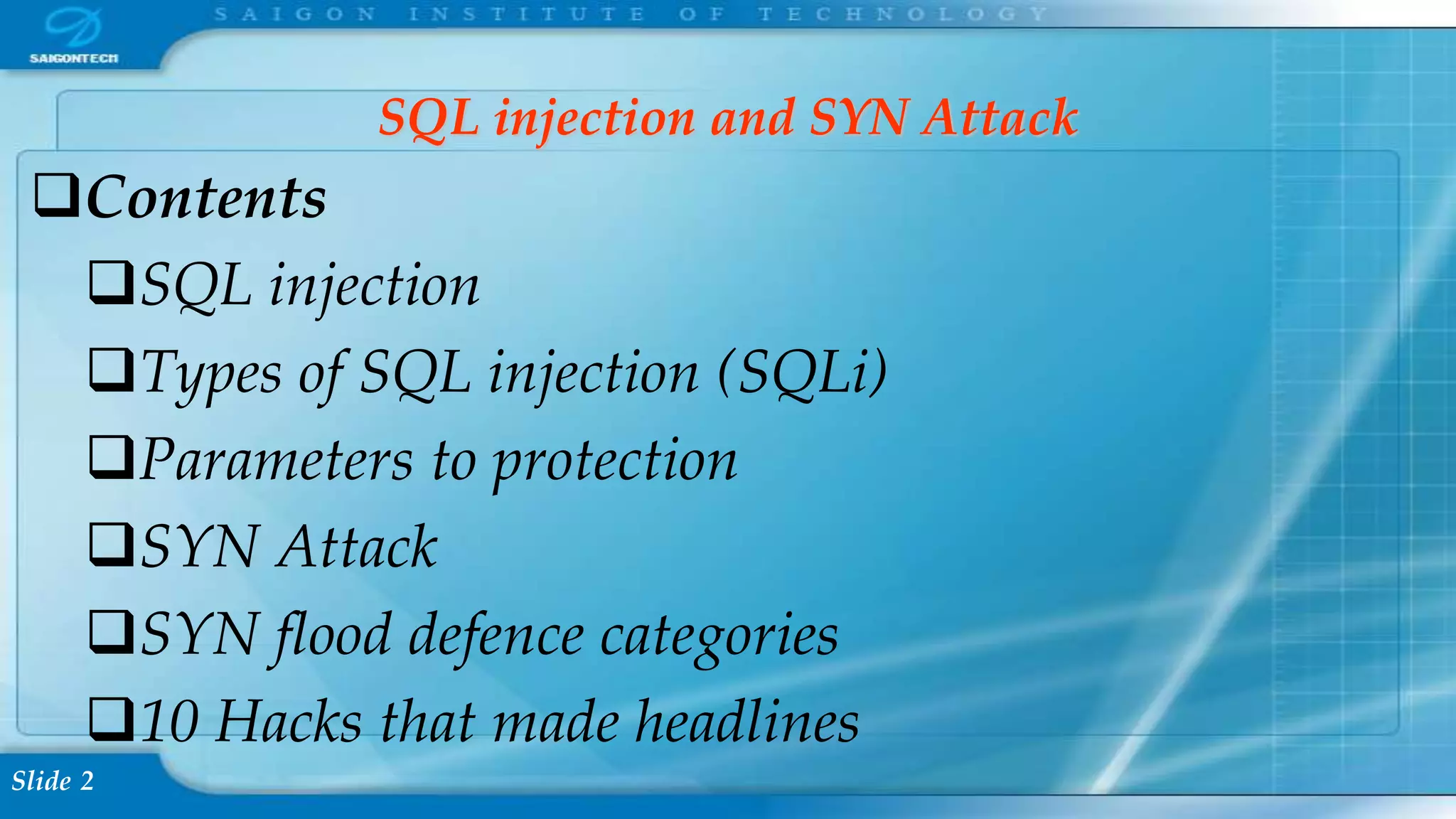 SAIGONTECH

SAIGON INSTITUTE OF TECHNOLOGY

SQL injection and SYN Attack

❑Contents

❑SQL injection

❑Types of SQL injection (SQLi)

❑Parameters to protection

❑SYN Attack

❑SYN flood defence categories

❑10 Hacks that made headlines

Slide 2